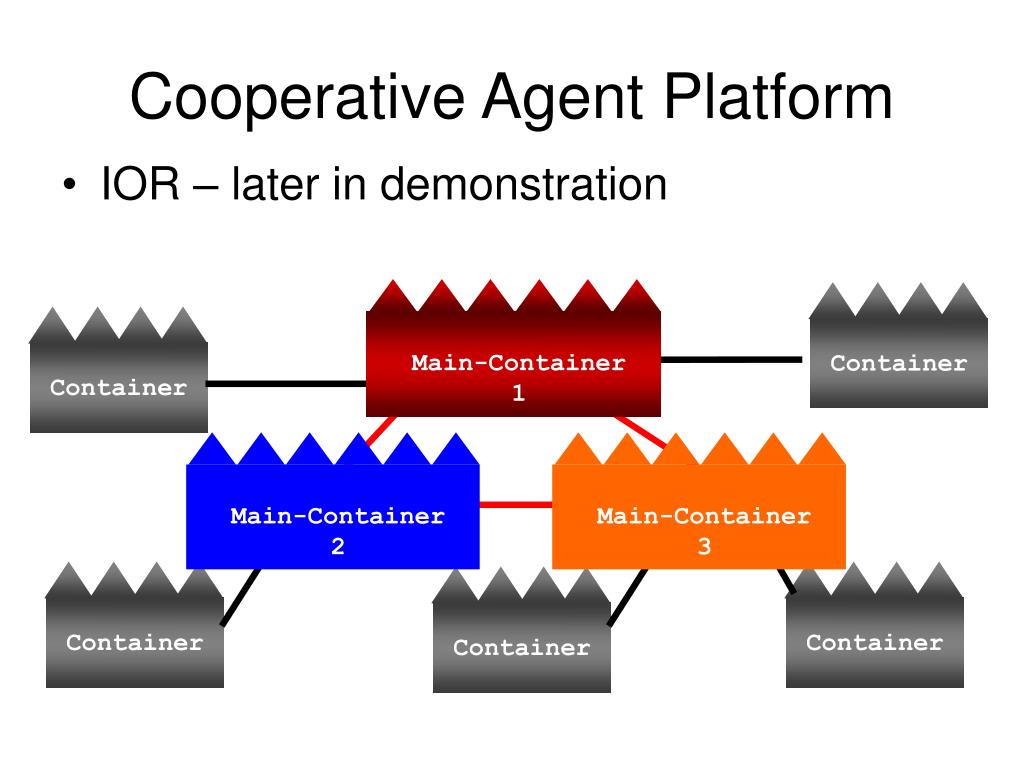 Cooperative Agent Platform

• IOR – later in demonstration

Container

Main-Container 1

Container

Main-Container 2

Main-Container 3

Container

Container

Container